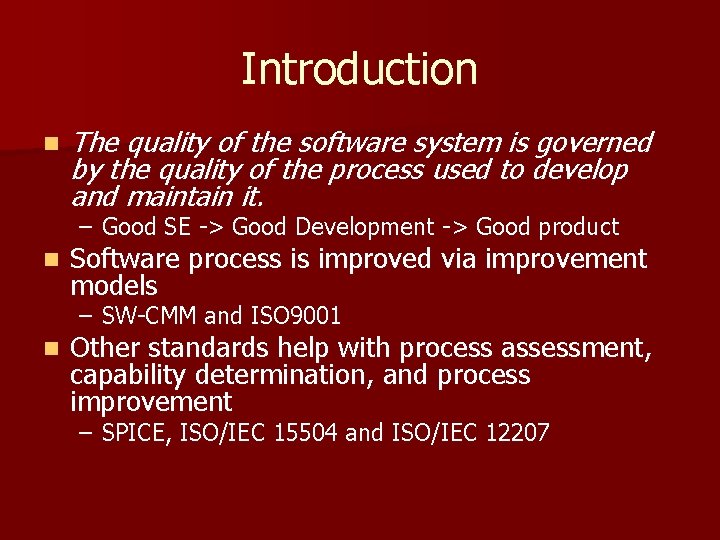 Introduction

The quality of the software system is governed by the quality of the process used to develop and maintain it.

– Good SE -> Good Development -> Good product

Software process is improved via improvement models

– SW-CMM and ISO9001

Other standards help with process assessment, capability determination, and process improvement

– SPICE, ISO/IEC 15504 and ISO/IEC 12207